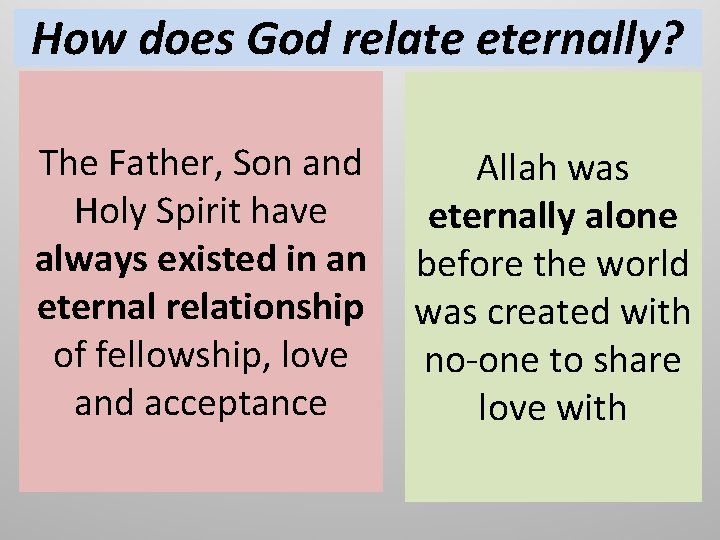 How does God relate eternally?

The Father, Son and Holy Spirit have always existed in an eternal relationship of fellowship, love and acceptance

Allah was eternally alone before the world was created with no-one to share love with